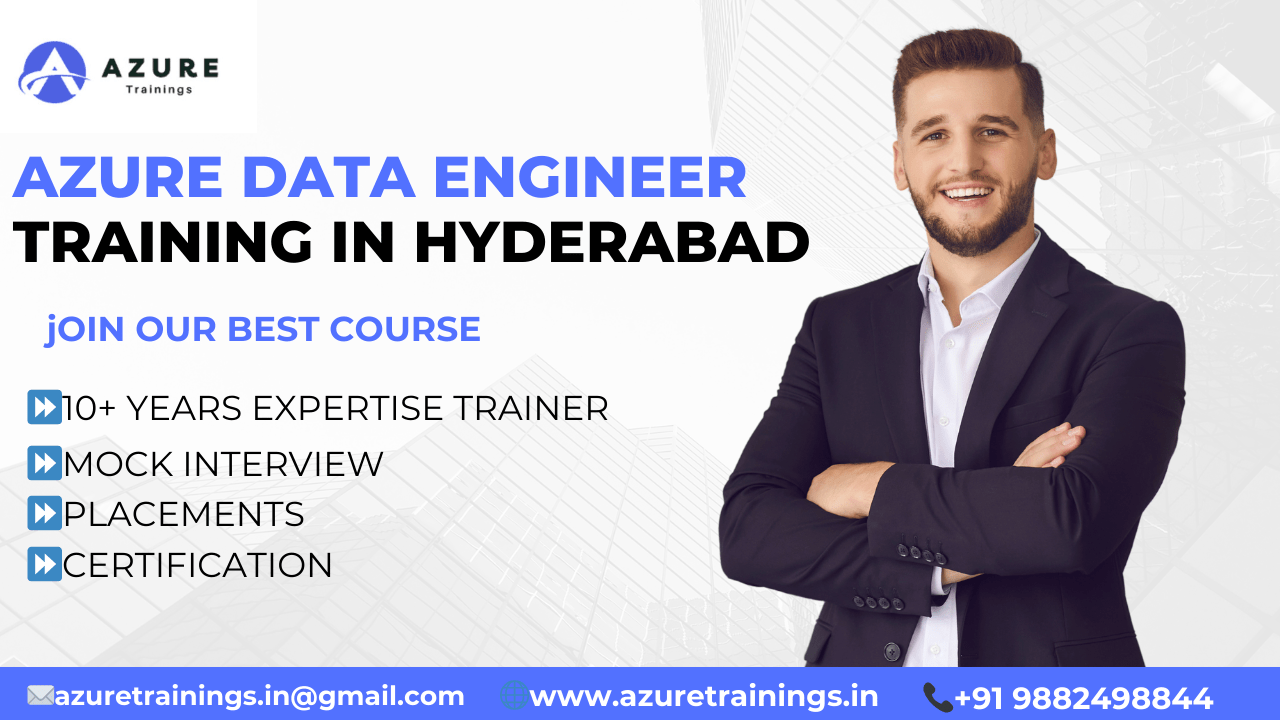 AZURE
Trainings

AZURE DATA ENGINEER
TRAINING IN HYDERABAD

jOIN OUR BEST COURSE

⏩10+ YEARS EXPERTISE TRAINER
⏩MOCK INTERVIEW
⏩PLACEMENTS
⏩CERTIFICATION

✉azuretrainings.in@gmail.com 🌐www.azuretrainings.in 📞+91 9882498844